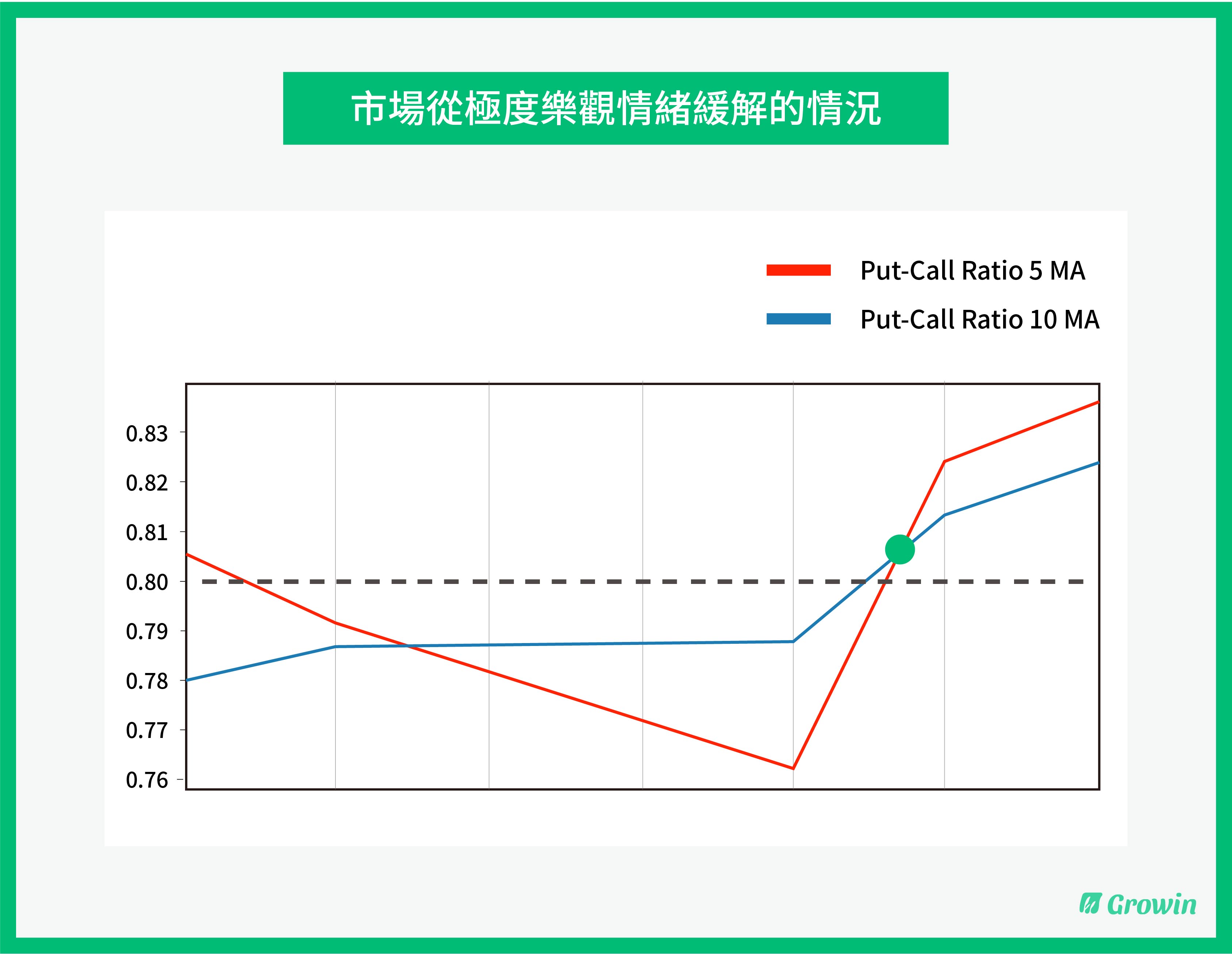 市場從極度樂觀情緒緩解的情況

Put-Call Ratio 5 MA

Put-Call Ratio 10 MA

0.83
0.82
0.81
0.80
0.79
0.78
0.77
0.76

Growin